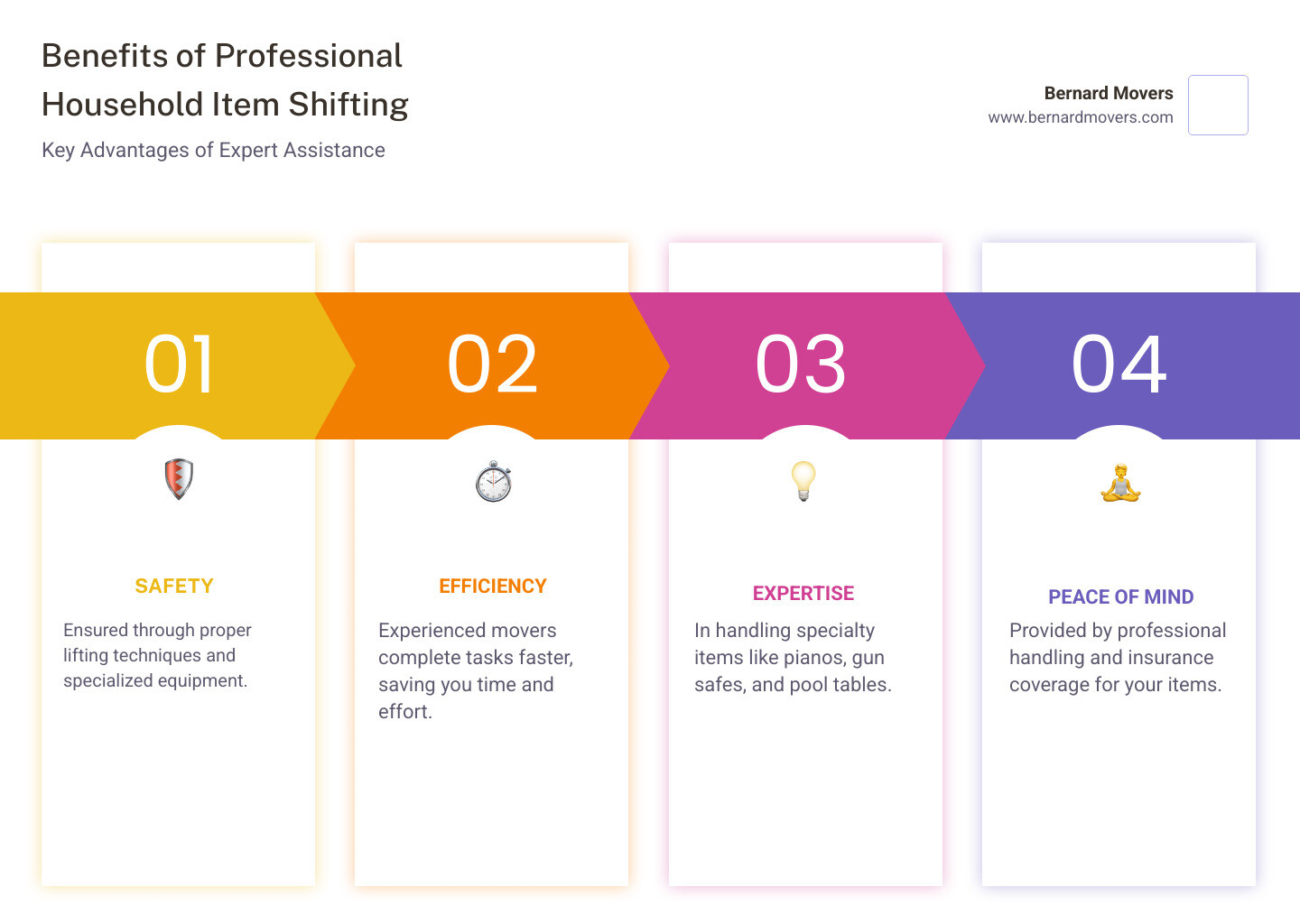 Benefits of Professional Household Item Shifting

Key Advantages of Expert Assistance

Bernard Movers
www.bernardmovers.com

01

SAFETY

Ensured through proper lifting techniques and specialized equipment.

02

EFFICIENCY

Experienced movers complete tasks faster, saving you time and effort.

03

EXPERTISE

In handling specialty items like pianos, gun safes, and pool tables.

04

PEACE OF MIND

Provided by professional handling and insurance coverage for your items.